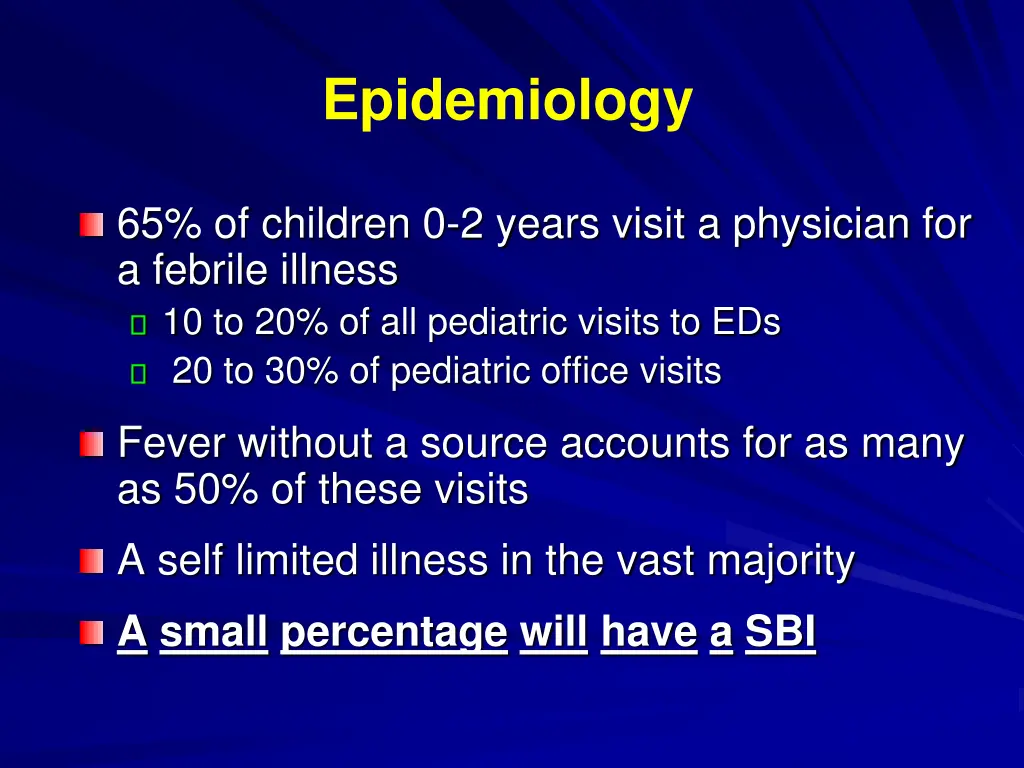 Epidemiology

65% of children 0-2 years visit a physician for a febrile illness

10 to 20% of all pediatric visits to EDs

20 to 30% of pediatric office visits

Fever without a source accounts for as many as 50% of these visits

A self limited illness in the vast majority

A small percentage will have a SBI